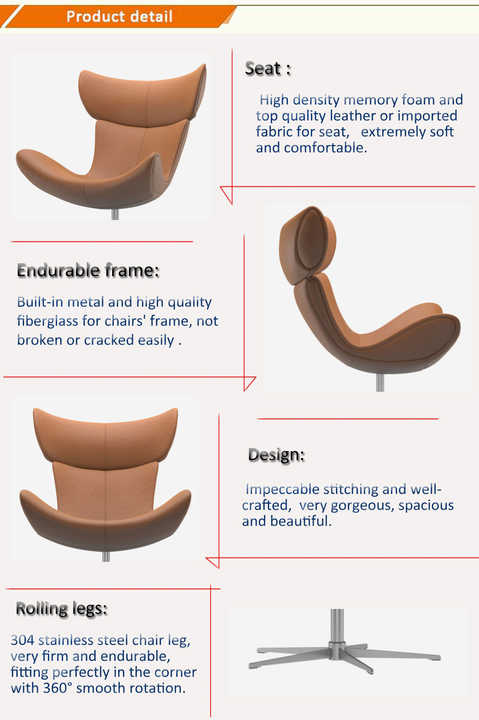 Product detail

Seat :

High density memory foam and top quality leather or imported fabric for seat, extremely soft and comfortable.

Endurable frame:

Built-in metal and high quality fiberglass for chairs' frame, not broken or cracked easily .

Design:

Impeccable stitching and well-crafted, very gorgeous, spacious and beautiful.

Rolling legs:

304 stainless steel chair leg, very firm and endurable, fitting perfectly in the corner with 360° smooth rotation.